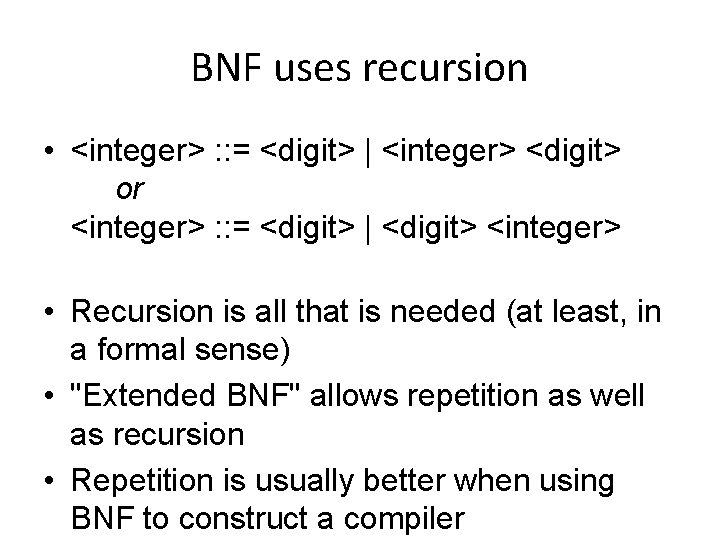 BNF uses recursion

• <integer> ::= <digit> | <integer> <digit>
or
<integer> ::= <digit> | <digit> <integer>

• Recursion is all that is needed (at least, in a formal sense)
• "Extended BNF" allows repetition as well as recursion
• Repetition is usually better when using BNF to construct a compiler